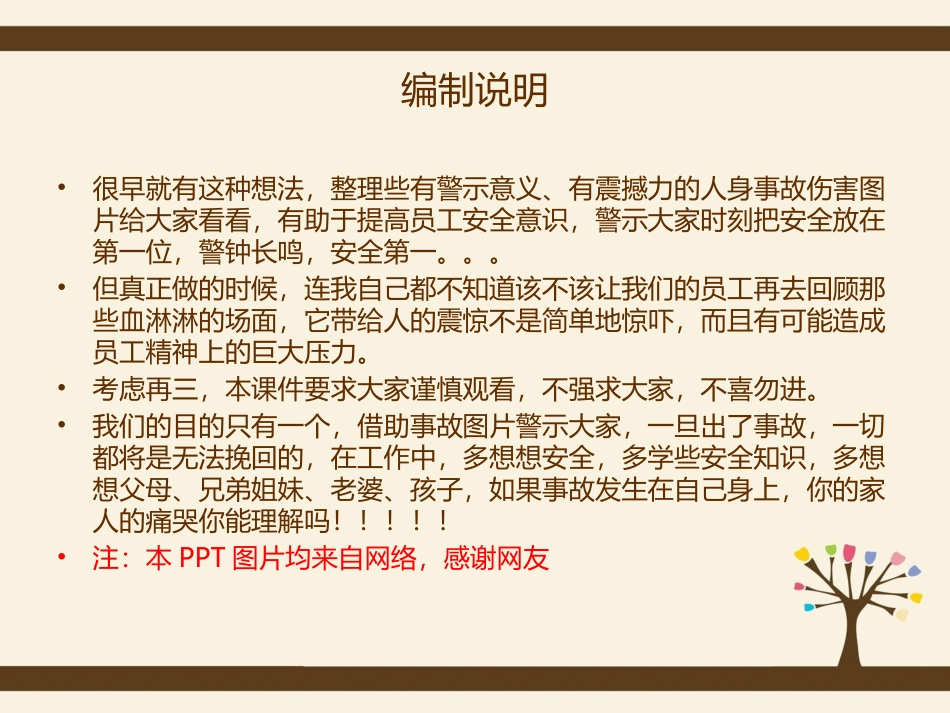 编制说明

• 很早就有这种想法，整理些有警示意义、有震撼力的人身事故伤害图片给大家看看，有助于提高员工安全意识，警示大家时刻把安全放在第一位，警钟长鸣，安全第一。。。

• 但真正做的时候，连我自己都不知道该不该让我们的员工再去回顾那些血淋淋的场面，它带给人的震惊不是简单地惊吓，而且有可能造成员工精神上的巨大压力。

• 考虑再三，本课件要求大家谨慎观看，不强求大家，不喜勿进。

• 我们的目的只有一个，借助事故图片警示大家，一旦出了事故，一切都将是无法挽回的，在工作中，多想想安全，多学些安全知识，多想想父母、兄弟姐妹、老婆、孩子，如果事故发生在自己身上，你的家人的痛哭你能理解吗！！！！！

• 注：本 PPT 图片均来自网络，感谢网友